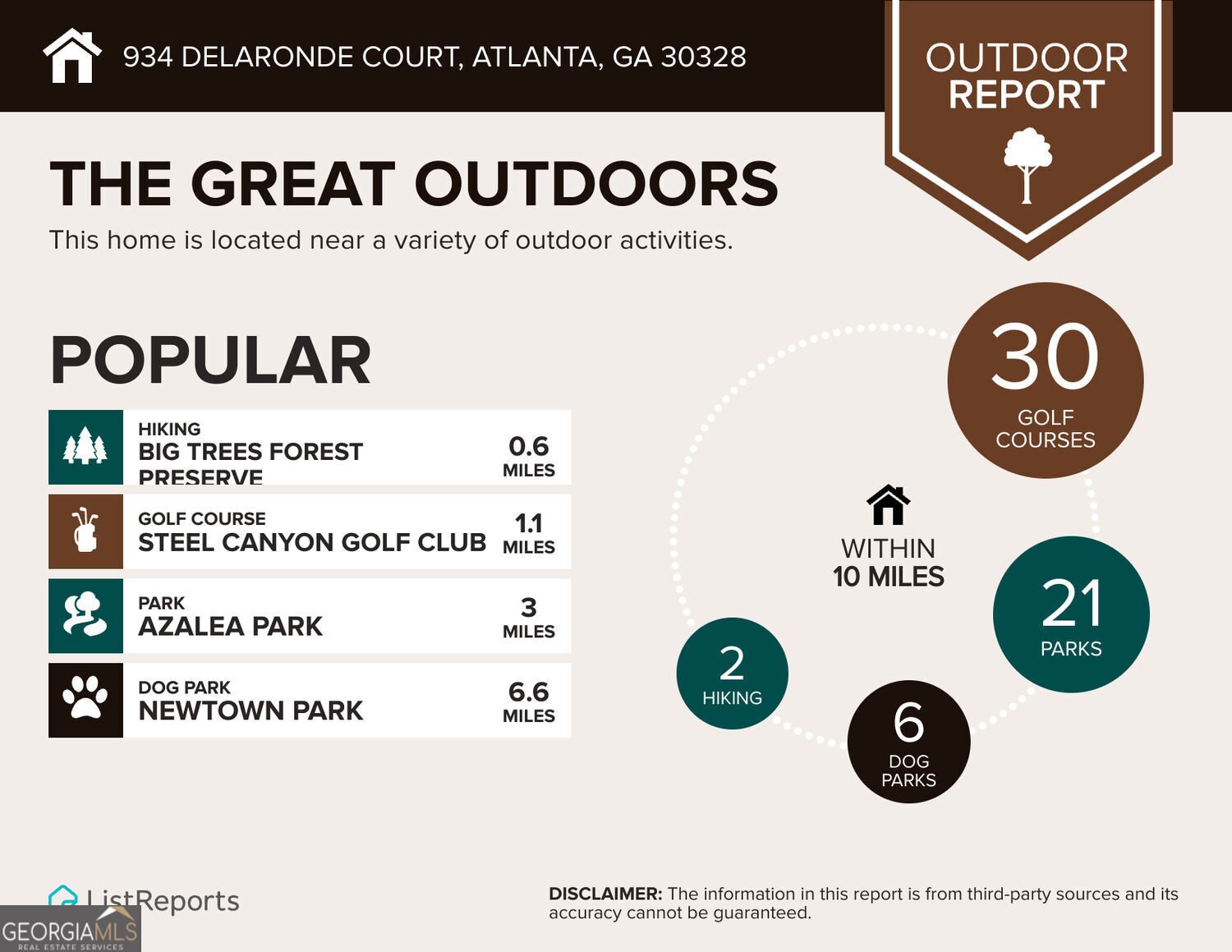 934 DELARONDE COURT, ATLANTA, GA 30328

OUTDOOR REPORT

THE GREAT OUTDOORS

This home is located near a variety of outdoor activities.

POPULAR

HIKING
BIG TREES FOREST PRESERVE
0.6 MILES

GOLF COURSE
STEEL CANYON GOLF CLUB
1.1 MILES

PARK
AZALEA PARK
3 MILES

DOG PARK
NEWTOWN PARK
6.6 MILES

30 GOLF COURSES

WITHIN 10 MILES

21 PARKS

2 HIKING

6 DOG PARKS

ListReports

GEORGIAMLS
REAL ESTATE SERVICES

DISCLAIMER: The information in this report is from third-party sources and its accuracy cannot be guaranteed.